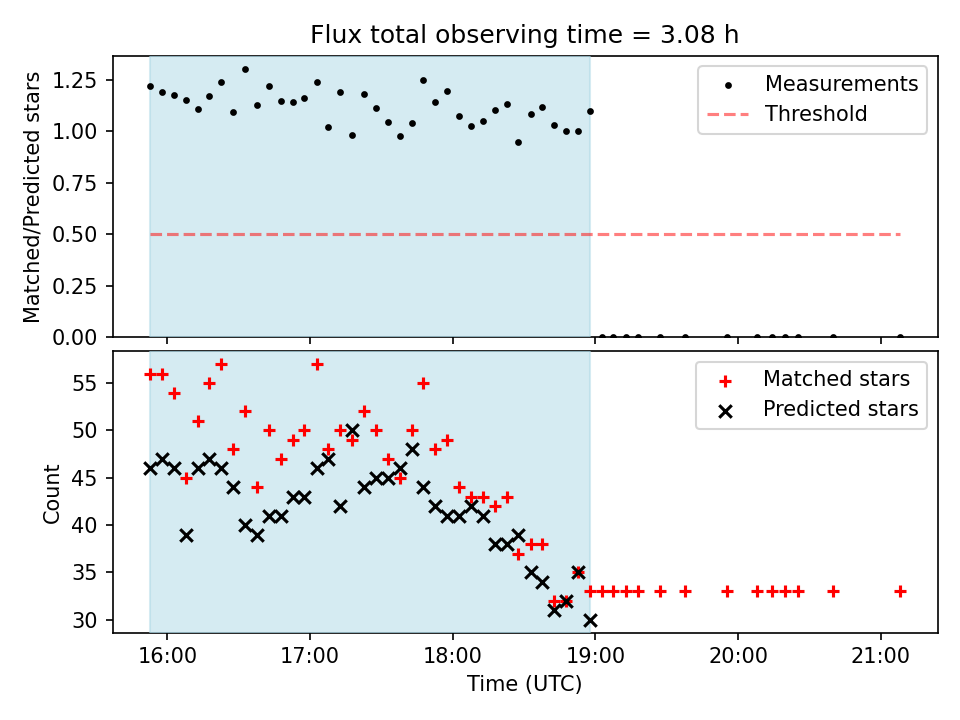 Flux total observing time = 3.08 h

Matched/Predicted stars

1.25
1.00
0.75
0.50
0.25
0.00

Measurements
Threshold

Count

55
50
45
40
35
30

Matched stars
Predicted stars

16:00 17:00 18:00 19:00 20:00 21:00

Time (UTC)